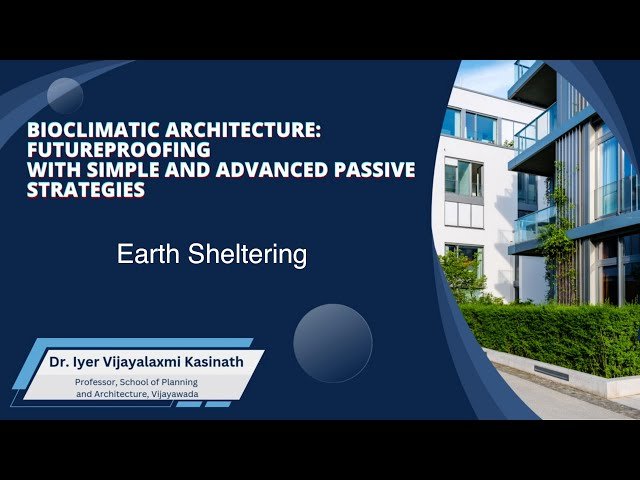 BIOCLIMATIC ARCHITECTURE: FUTUREPROOFING WITH SIMPLE AND ADVANCED PASSIVE STRATEGIES

Earth Sheltering

Dr. Iyer Vijayalaxmi Kasinath

Professor, School of Planning and Architecture, Vijayawada